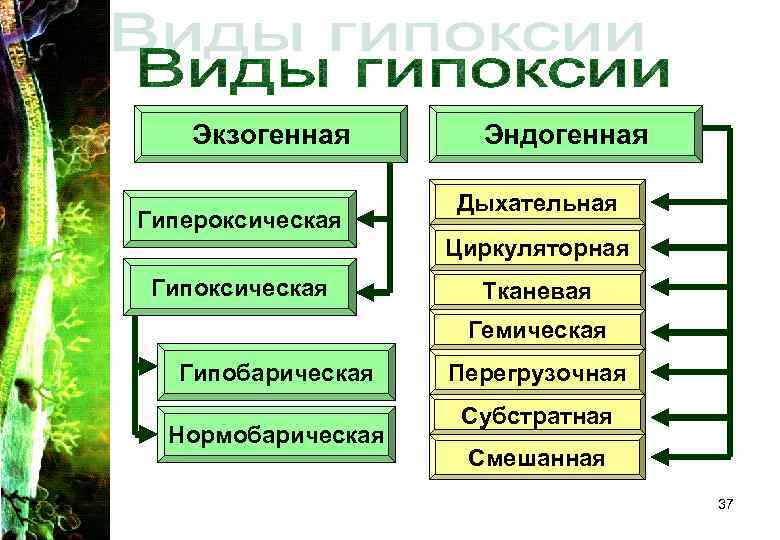 Виды гипоксии

Виды гипоксии

Экзогенная

Гипероксическая

Гипоксическая

Гипобарическая

Нормобарическая

Эндогенная

Дыхательная

Циркуляторная

Тканевая

Гемическая

Перегрузочная

Субстратная

Смешанная

37